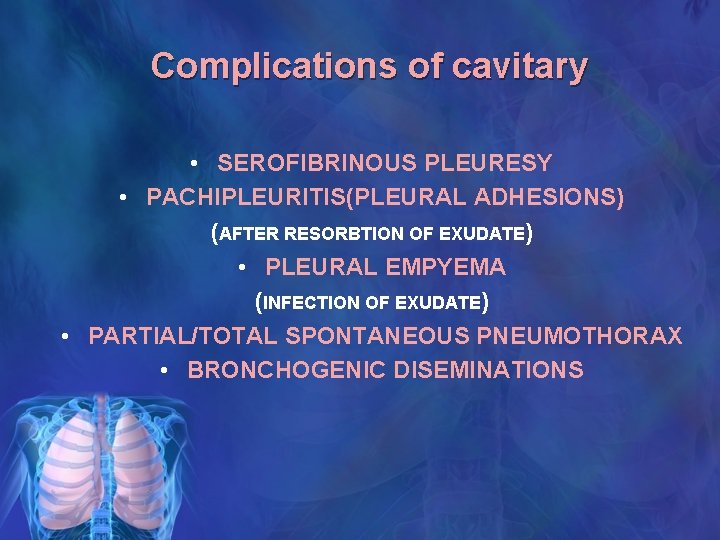 Complications of cavitary

• SEROFIBRINOUS PLEURESY
• PACHIPLEURITIS(PLEURAL ADHESIONS)
(AFTER RESORBTION OF EXUDATE)
• PLEURAL EMPYEMA
(INFECTION OF EXUDATE)
• PARTIAL/TOTAL SPONTANEOUS PNEUMOTHORAX
• BRONCHOGENIC DISEMINATIONS